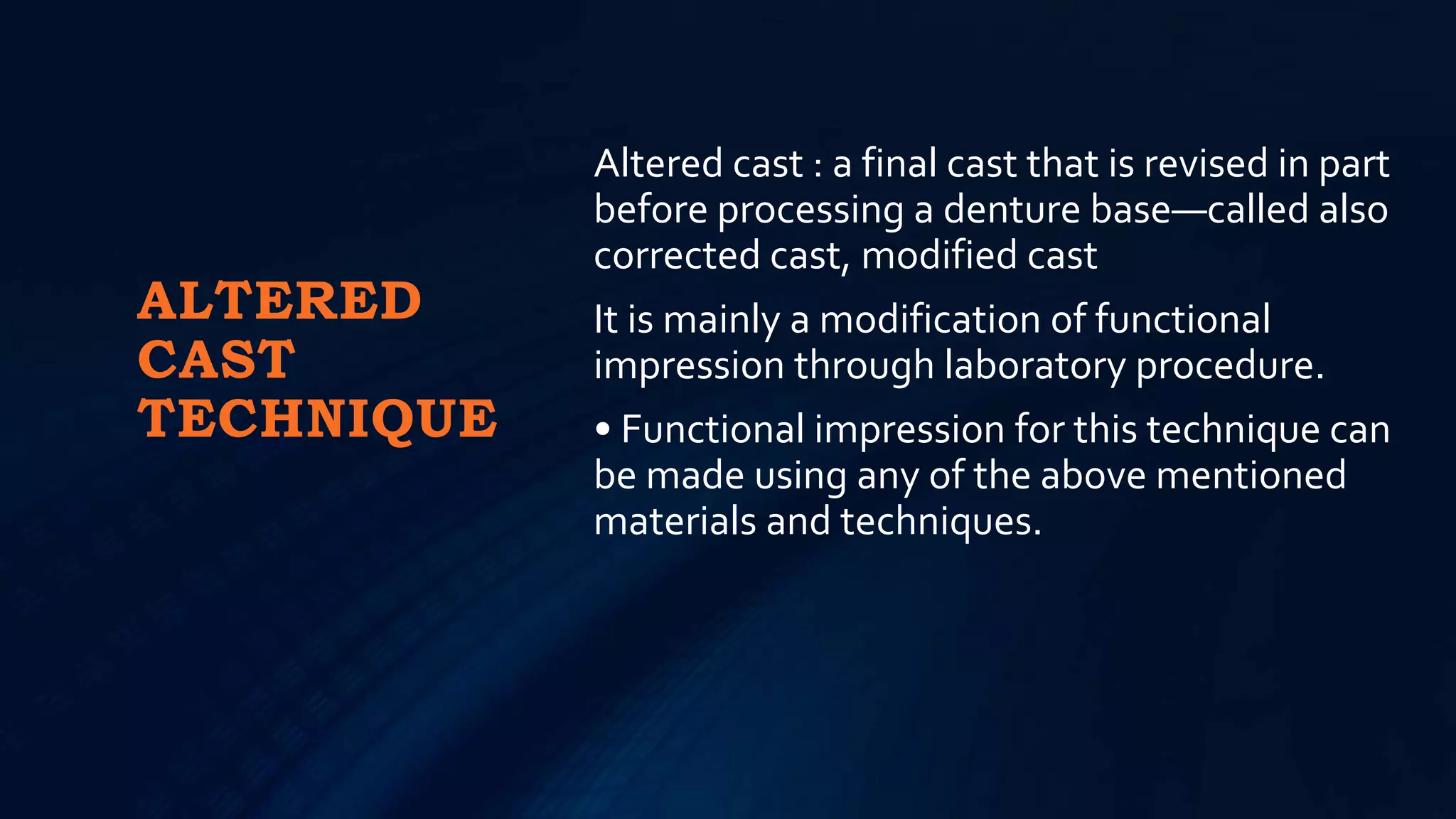 ALTERED CAST TECHNIQUE

Altered cast : a final cast that is revised in part before processing a denture base—called also corrected cast, modified cast

It is mainly a modification of functional impression through laboratory procedure.

• Functional impression for this technique can be made using any of the above mentioned materials and techniques.